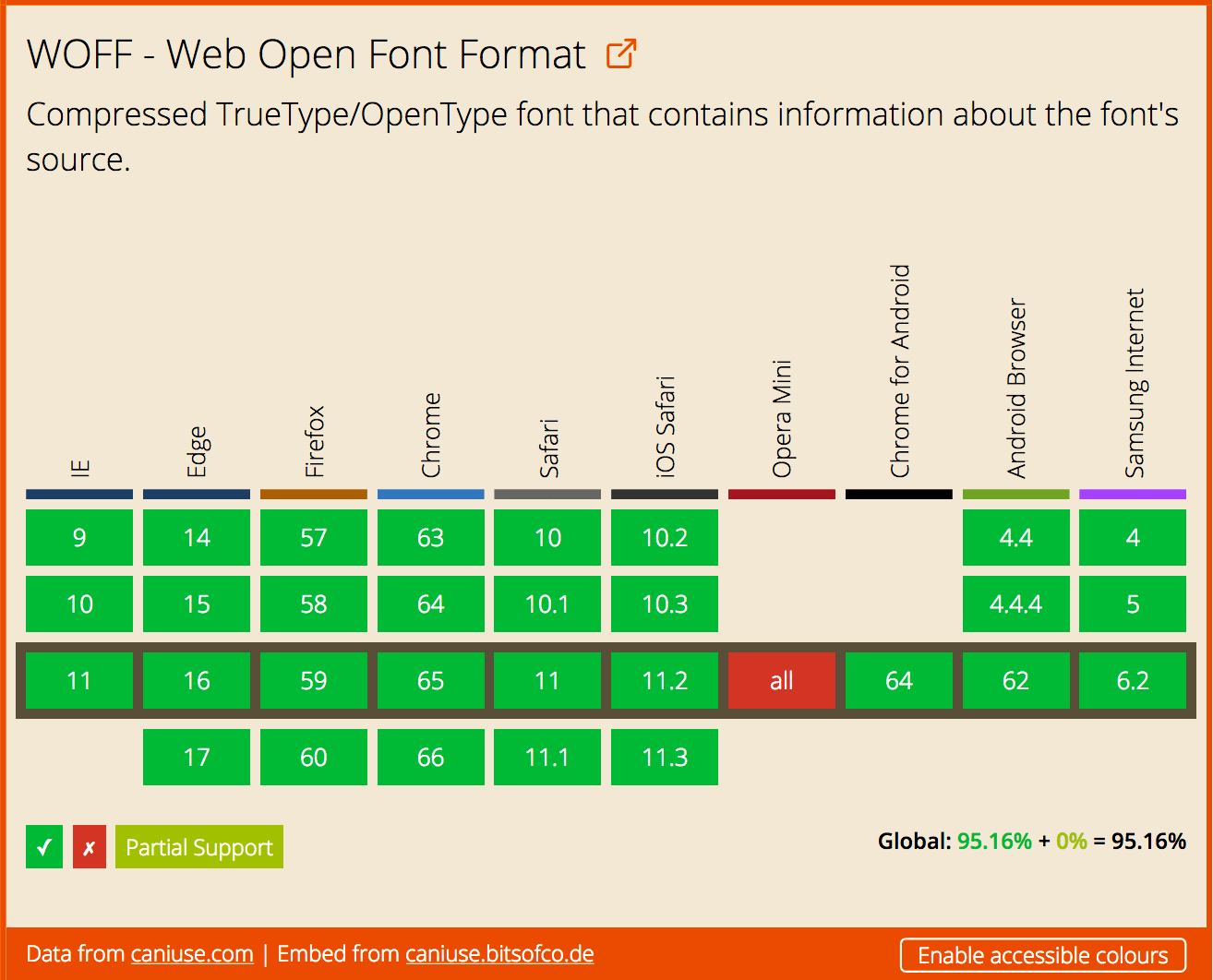 WOFF - Web Open Font Format

Compressed TrueType/OpenType font that contains information about the font's source.

| IE | Edge | Firefox | Chrome | Safari | iOS Safari | Opera Mini | Chrome for Android | Android Browser | Samsung Internet |
|---|---|---|---|---|---|---|---|---|---|
| 9 | 14 | 57 | 63 | 10 | 10.2 | | | 4.4 | 4 |
| 10 | 15 | 58 | 64 | 10.1 | 10.3 | | | 4.4.4 | 5 |
| 11 | 16 | 59 | 65 | 11 | 11.2 | all | 64 | 62 | 6.2 |
| | 17 | 60 | 66 | 11.1 | 11.3 | | | | |

✓ ✗ Partial Support

Global: 95.16% + 0% = 95.16%

Data from caniuse.com | Embed from caniuse.bitsofco.de

Enable accessible colours